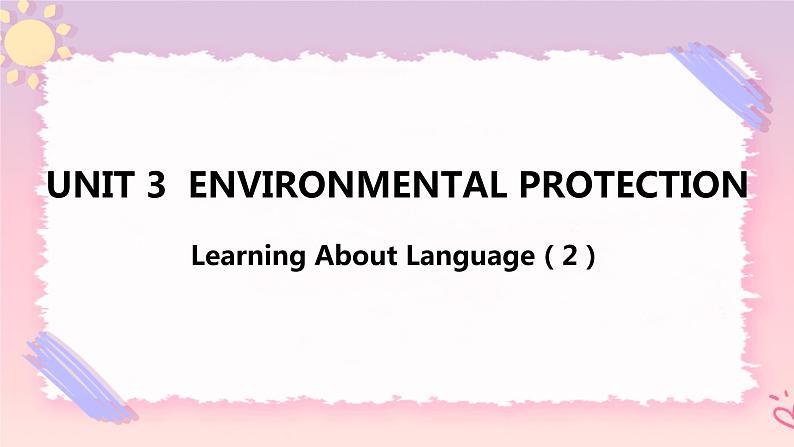 UNIT 3  ENVIRONMENTAL PROTECTION

Learning About Language ( 2 )